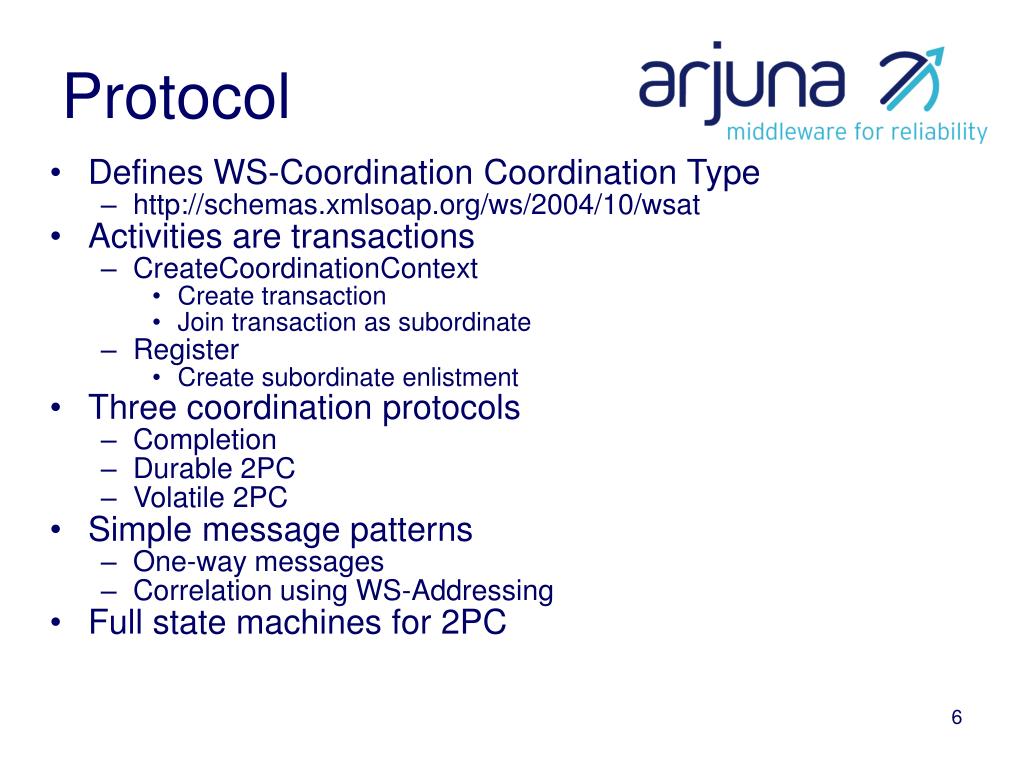 Protocol

arjuna
middleware for reliability

• Defines WS-Coordination Coordination Type
– http://schemas.xmlsoap.org/ws/2004/10/wsat
• Activities are transactions
– CreateCoordinationContext
• Create transaction
• Join transaction as subordinate
– Register
• Create subordinate enlistment
• Three coordination protocols
– Completion
– Durable 2PC
– Volatile 2PC
• Simple message patterns
– One-way messages
– Correlation using WS-Addressing
• Full state machines for 2PC

6